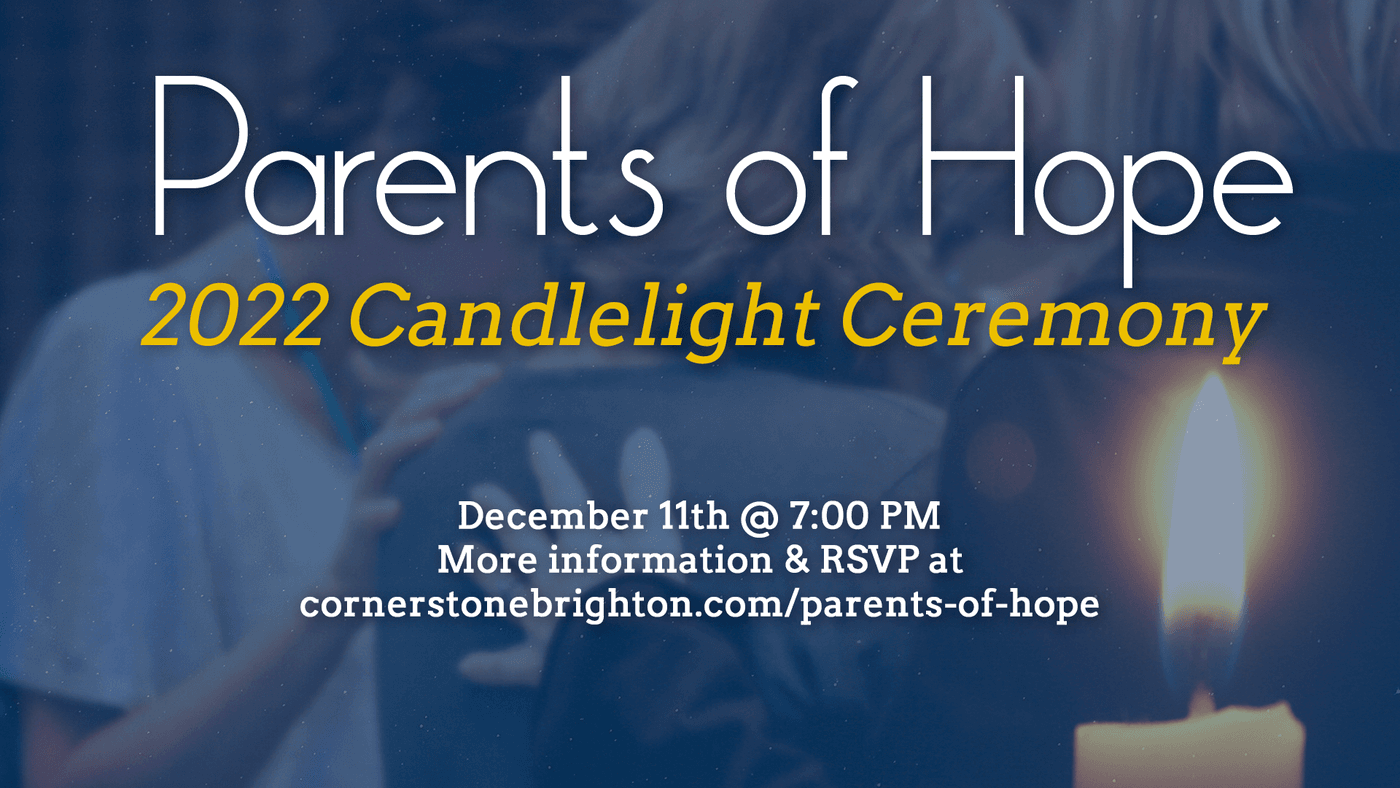 Parents of Hope
2022 Candlelight Ceremony

December 11th @ 7:00 PM
More information & RSVP at
cornerstonebrighton.com/parents-of-hope